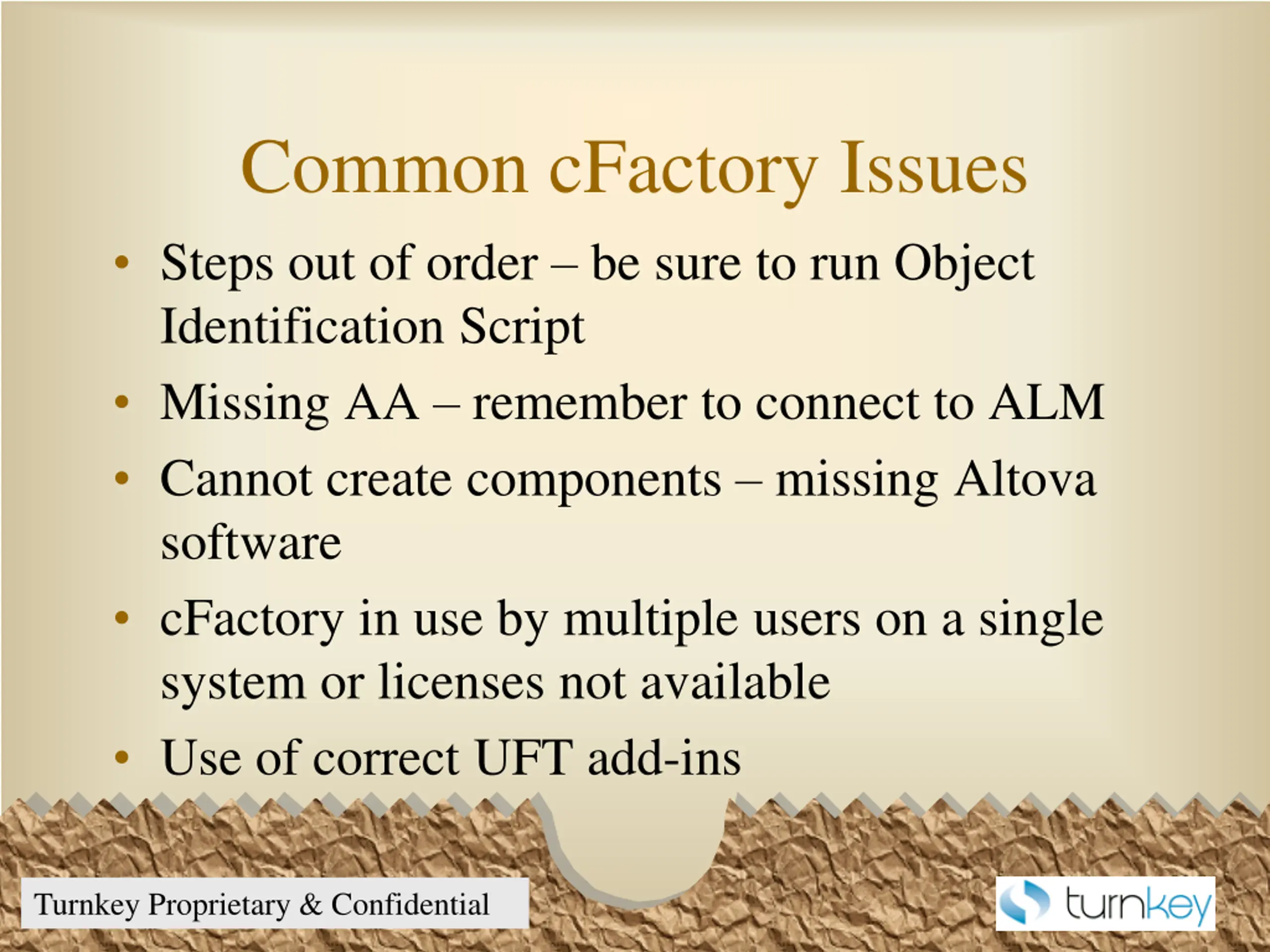 Common cFactory Issues

• Steps out of order – be sure to run Object Identification Script
• Missing AA – remember to connect to ALM
• Cannot create components – missing Altova software
• cFactory in use by multiple users on a single system or licenses not available
• Use of correct UFT add-ins

Turnkey Proprietary & Confidential

turnkey